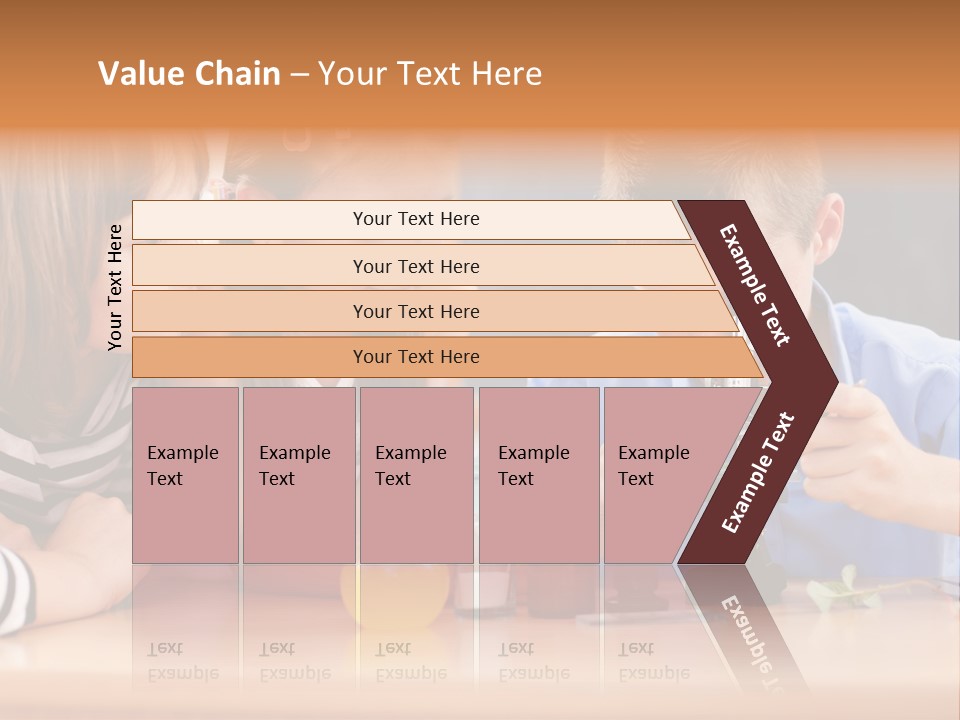 Value Chain – Your Text Here

Your Text Here

Your Text Here

Your Text Here

Your Text Here

Your Text Here

Example Text

Example Text

Example Text

Example Text

Example Text

Example Text

Example Text